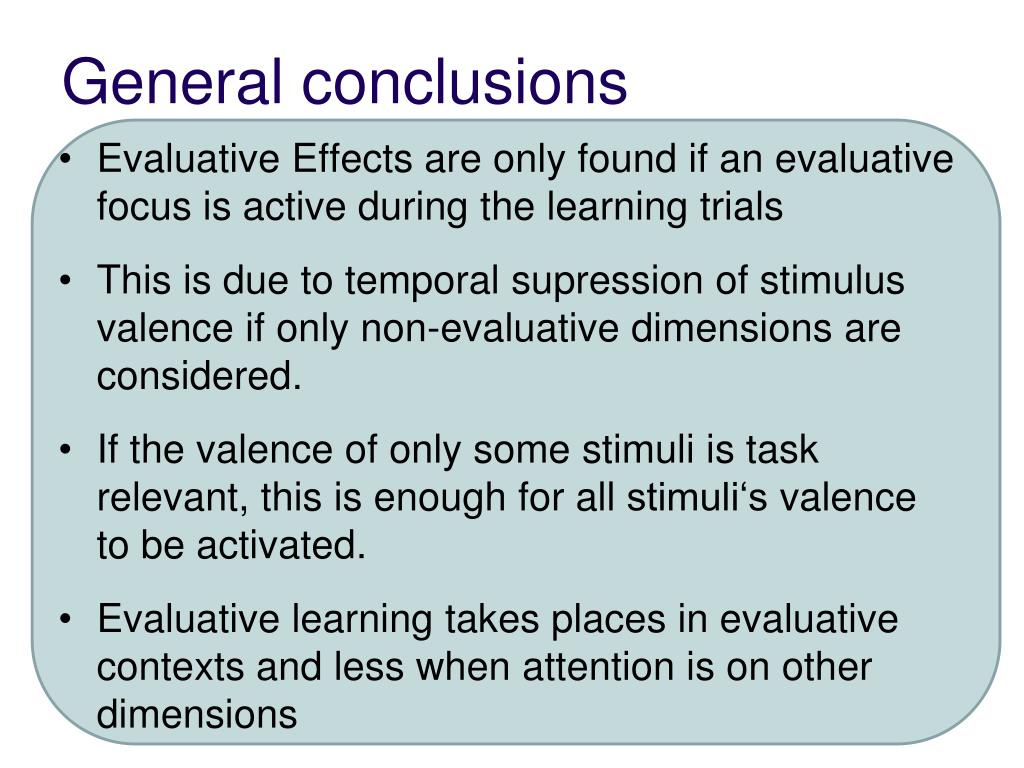 General conclusions

• Evaluative Effects are only found if an evaluative focus is active during the learning trials

• This is due to temporal supression of stimulus valence if only non-evaluative dimensions are considered.

• If the valence of only some stimuli is task relevant, this is enough for all stimuli‘s valence to be activated.

• Evaluative learning takes places in evaluative contexts and less when attention is on other dimensions